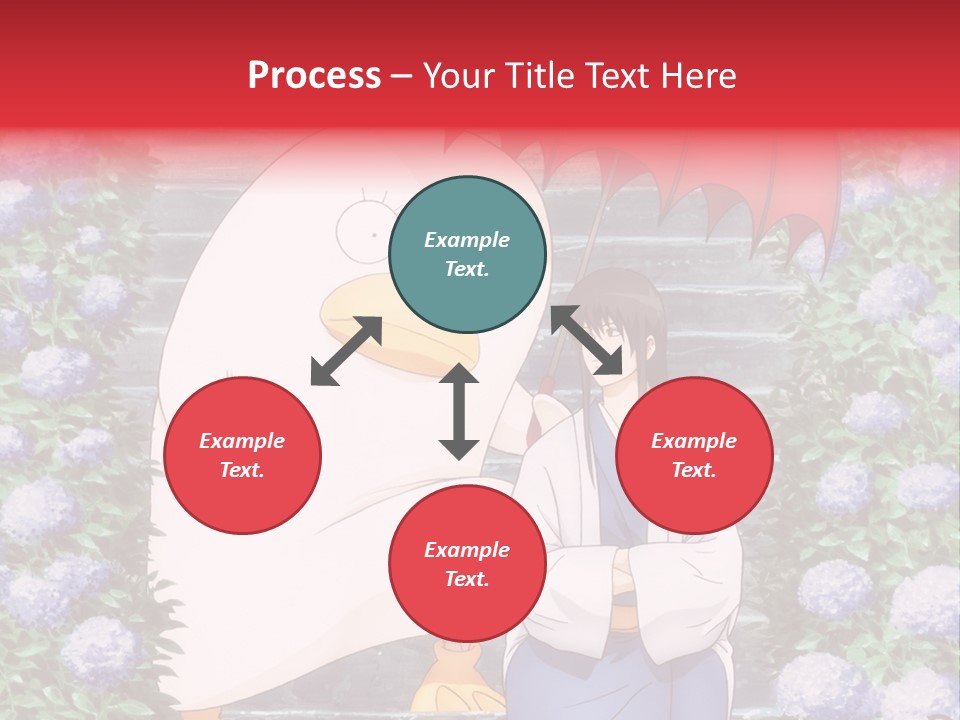 Process – Your Title Text Here

Example Text.

Example Text.

Example Text.

Example Text.